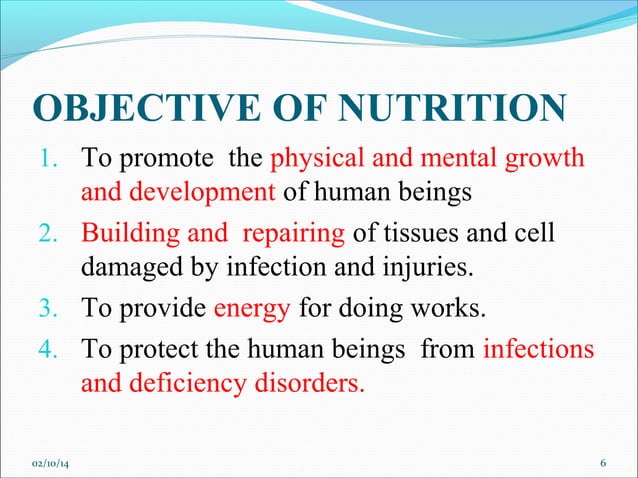 OBJECTIVE OF NUTRITION

1. To promote the physical and mental growth and development of human beings
2. Building and repairing of tissues and cell damaged by infection and injuries.
3. To provide energy for doing works.
4. To protect the human beings from infections and deficiency disorders.

02/10/14

6